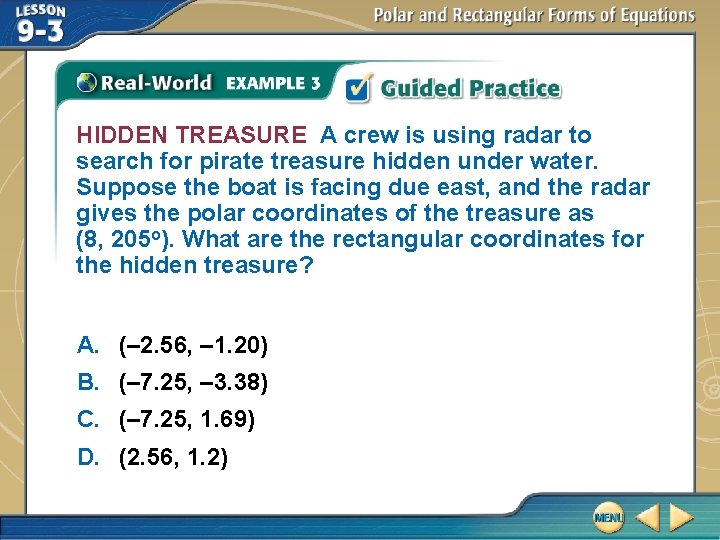 LESSON 9-3

Polar and Rectangular Forms of Equations

Real-World EXAMPLE 3 Guided Practice

HIDDEN TREASURE A crew is using radar to search for pirate treasure hidden under water. Suppose the boat is facing due east, and the radar gives the polar coordinates of the treasure as (8, 205º). What are the rectangular coordinates for the hidden treasure?

A. (–2.56, –1.20)

B. (–7.25, –3.38)

C. (–7.25, 1.69)

D. (2.56, 1.2)

MENU